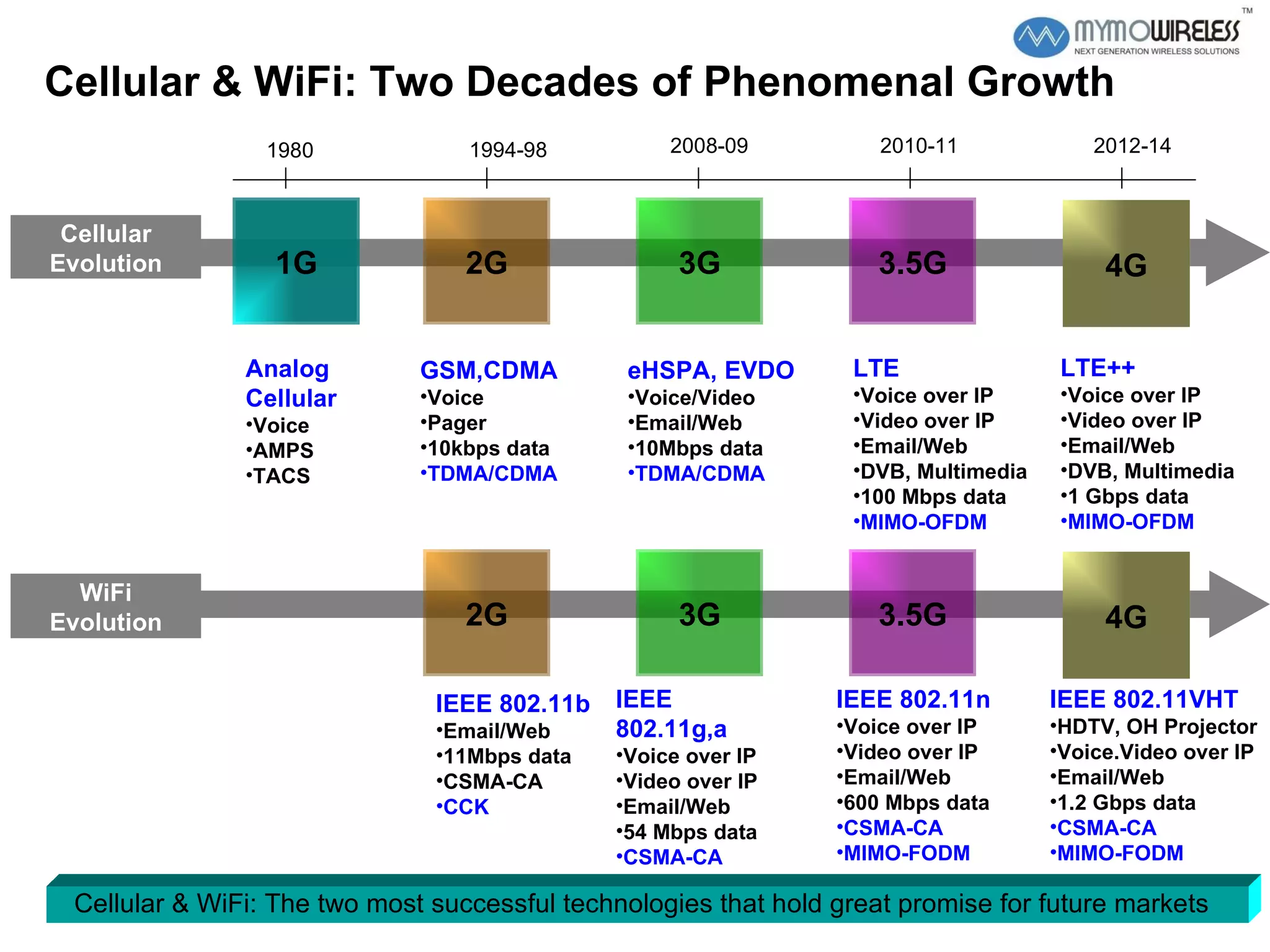 MYMOWIRELESS™
NEXT GENERATION WIRELESS SOLUTIONS

Cellular & WiFi: Two Decades of Phenomenal Growth

1980
1994-98
2008-09
2010-11
2012-14

Cellular Evolution

1G
2G
3G
3.5G
4G

Analog Cellular
•Voice
•AMPS
•TACS

GSM,CDMA
•Voice
•Pager
•10kbps data
•TDMA/CDMA

eHSPA, EVDO
•Voice/Video
•Email/Web
•10Mbps data
•TDMA/CDMA

LTE
•Voice over IP
•Video over IP
•Email/Web
•DVB, Multimedia
•100 Mbps data
•MIMO-OFDM

LTE++
•Voice over IP
•Video over IP
•Email/Web
•DVB, Multimedia
•1 Gbps data
•MIMO-OFDM

WiFi Evolution

2G
3G
3.5G
4G

IEEE 802.11b
•Email/Web
•11Mbps data
•CSMA-CA
•CCK

IEEE 802.11g,a
•Voice over IP
•Video over IP
•Email/Web
•54 Mbps data
•CSMA-CA

IEEE 802.11n
•Voice over IP
•Video over IP
•Email/Web
•600 Mbps data
•CSMA-CA
•MIMO-FODM

IEEE 802.11VHT
•HDTV, OH Projector
•Voice.Video over IP
•Email/Web
•1.2 Gbps data
•CSMA-CA
•MIMO-FODM

Cellular & WiFi: The two most successful technologies that hold great promise for future markets